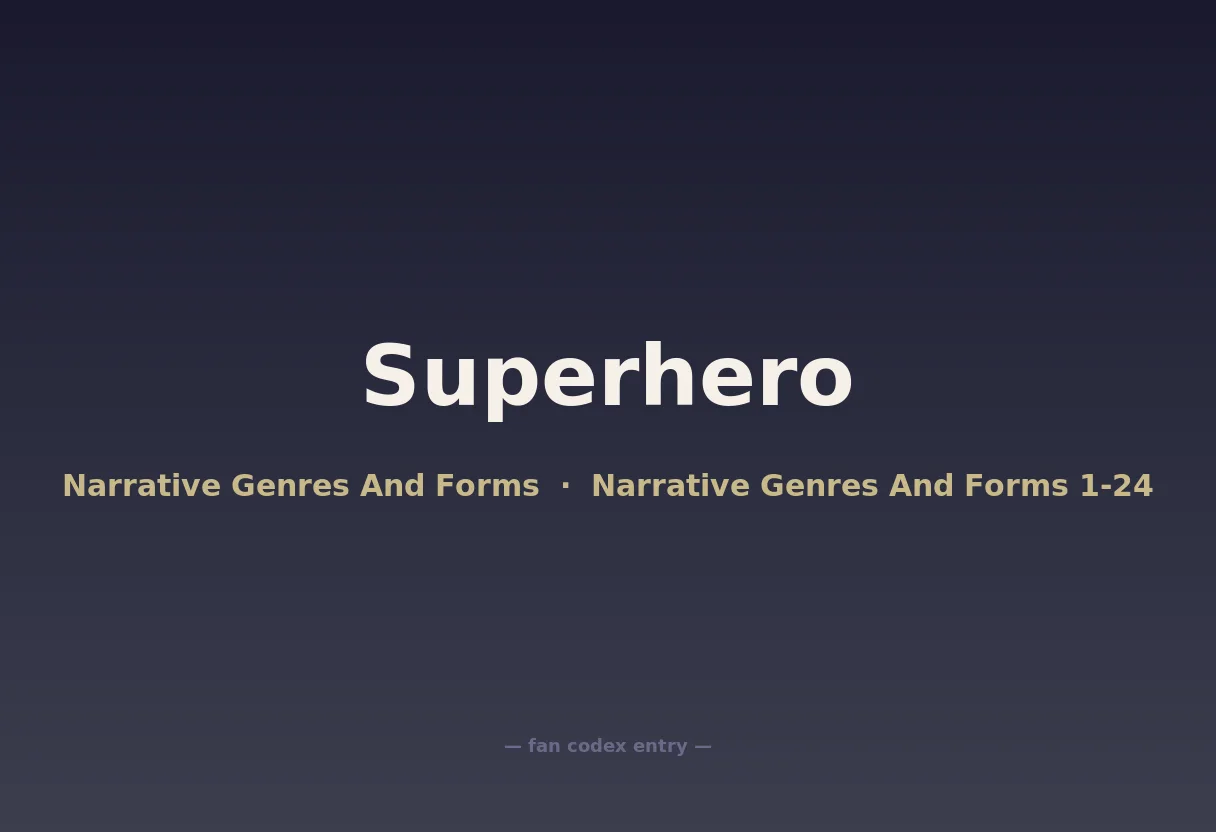 Superhero

Narrative Genres And Forms · Narrative Genres And Forms 1-24

— fan codex entry —